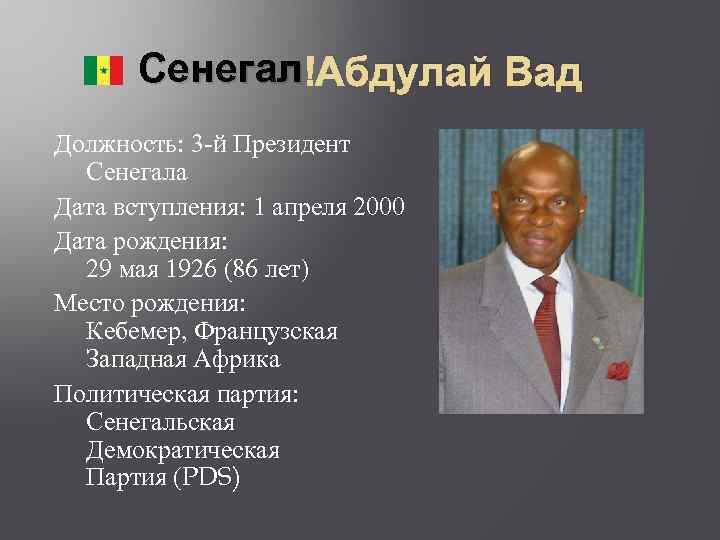 Сенегал!Абдулай Вад

Должность: 3-й Президент Сенегала

Дата вступления: 1 апреля 2000

Дата рождения: 29 мая 1926 (86 лет)

Место рождения: Кебемер, Французская Западная Африка

Политическая партия: Сенегальская Демократическая Партия (PDS)